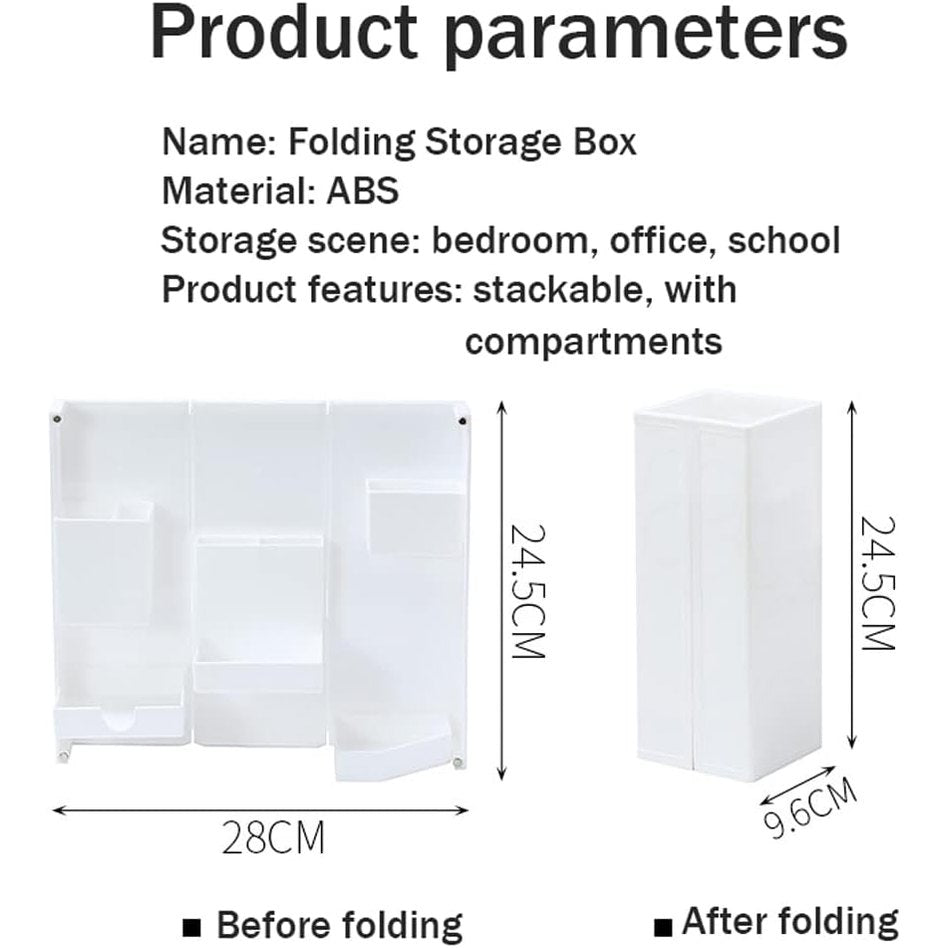 Product parameters

Name: Folding Storage Box
Material: ABS
Storage scene: bedroom, office, school
Product features: stackable, with compartments

24.5CM

28CM

24.5CM

9.6CM

■ Before folding

■ After folding